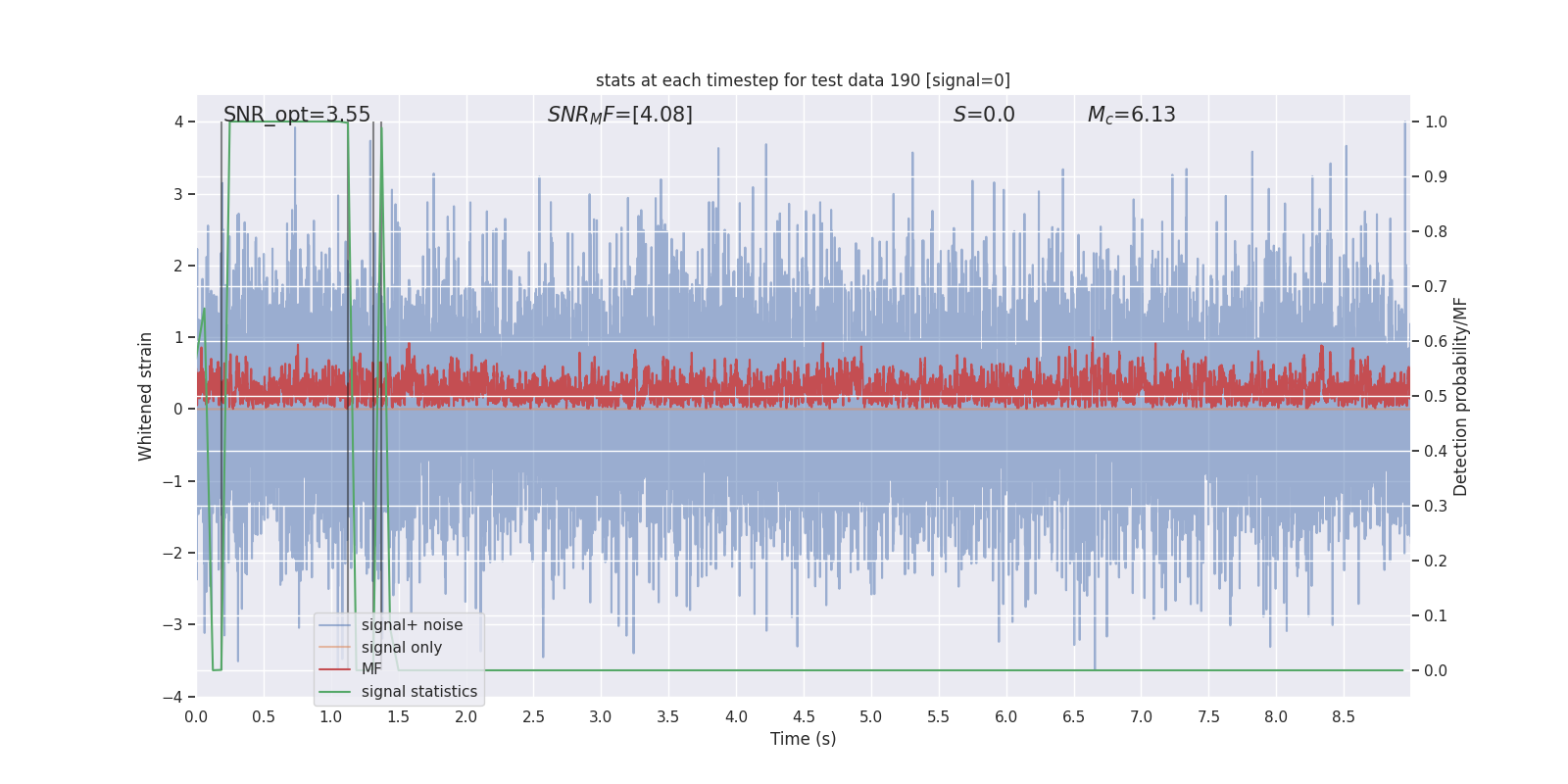 stats at each timestep for test data 190 [signal=0]

SNR_opt=3.55

$SNR_MF$=[4.08]

$S$=0.0

$M_c$=6.13

Whitened strain

4
3
2
1
0
−1
−2
−3
−4

Detection probability/MF

1.0
0.9
0.8
0.7
0.6
0.5
0.4
0.3
0.2
0.1
0.0

signal+ noise
signal only
MF
signal statistics

0.0 0.5 1.0 1.5 2.0 2.5 3.0 3.5 4.0 4.5 5.0 5.5 6.0 6.5 7.0 7.5 8.0 8.5

Time (s)